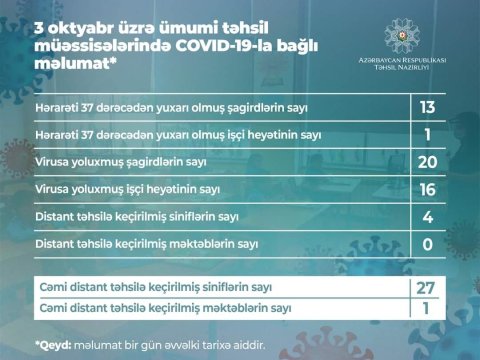 3 oktyabr üzrə ümumi təhsil müəssisələrində COVID-19-la bağlı məlumat*

Azərbaycan Respublikası
Təhsil Nazirliyi

| | |
|---|---|
| Hərarəti 37 dərəcədən yuxarı olmuş şagirdlərin sayı | 13 |
| Hərarəti 37 dərəcədən yuxarı olmuş işçi heyətinin sayı | 1 |
| Virusa yoluxmuş şagirdlərin sayı | 20 |
| Virusa yoluxmuş işçi heyətinin sayı | 16 |
| Distant təhsilə keçirilmiş siniflərin sayı | 4 |
| Distant təhsilə keçirilmiş məktəblərin sayı | 0 |

| | |
|---|---|
| Cəmi distant təhsilə keçirilmiş siniflərin sayı | 27 |
| Cəmi distant təhsilə keçirilmiş məktəblərin sayı | 1 |

*Qeyd: məlumat bir gün əvvəlki tarixə aiddir.